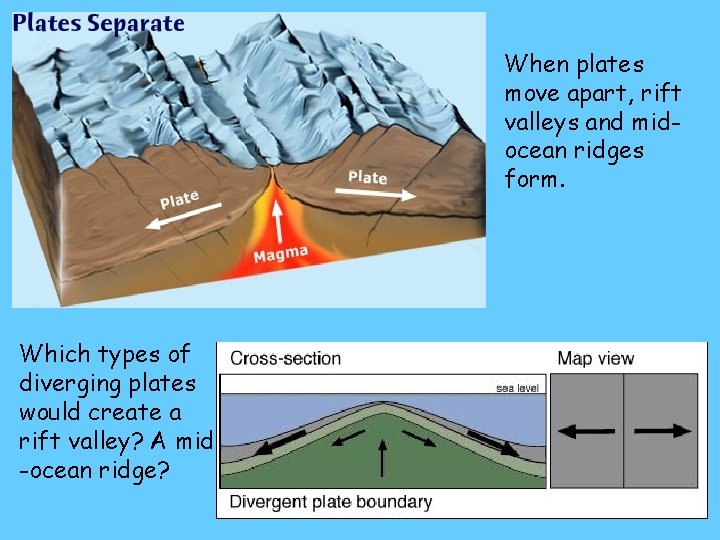 Plates Separate

Plate

Plate

Magma

When plates move apart, rift valleys and mid-ocean ridges form.

Which types of diverging plates would create a rift valley? A mid -ocean ridge?

Cross-section

sea level

Divergent plate boundary

Map view